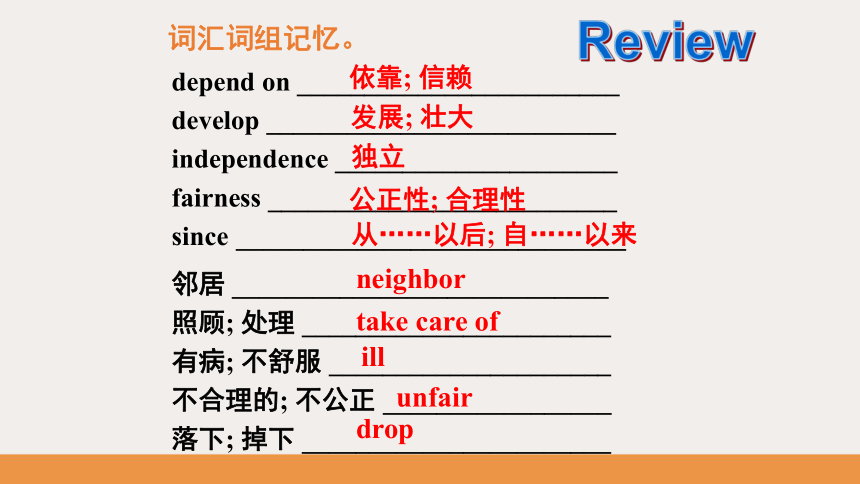 词汇词组记忆。

Review

depend on 依靠; 信赖

develop 发展; 壮大

independence 独立

fairness 公正性; 合理性

since 从……以后; 自……以来

邻居 neighbor

照顾; 处理 take care of

有病; 不舒服 ill

不合理的; 不公正 unfair

落下; 掉下 drop